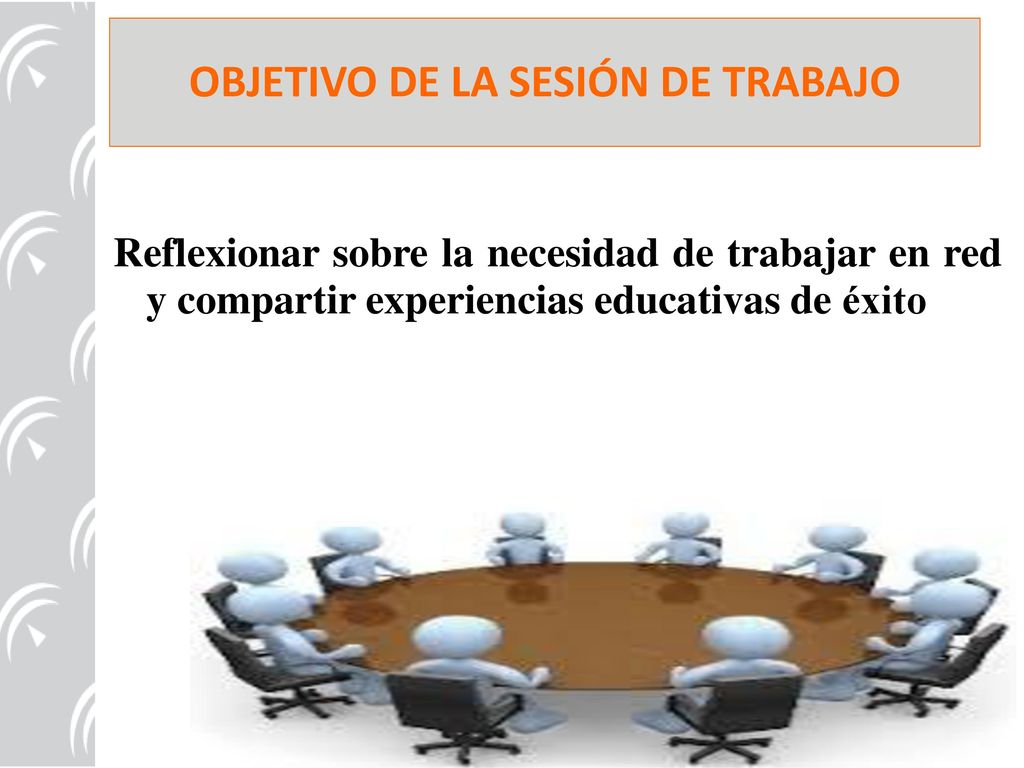 OBJETIVO DE LA SESIÓN DE TRABAJO

Reflexionar sobre la necesidad de trabajar en red y compartir experiencias educativas de éxito